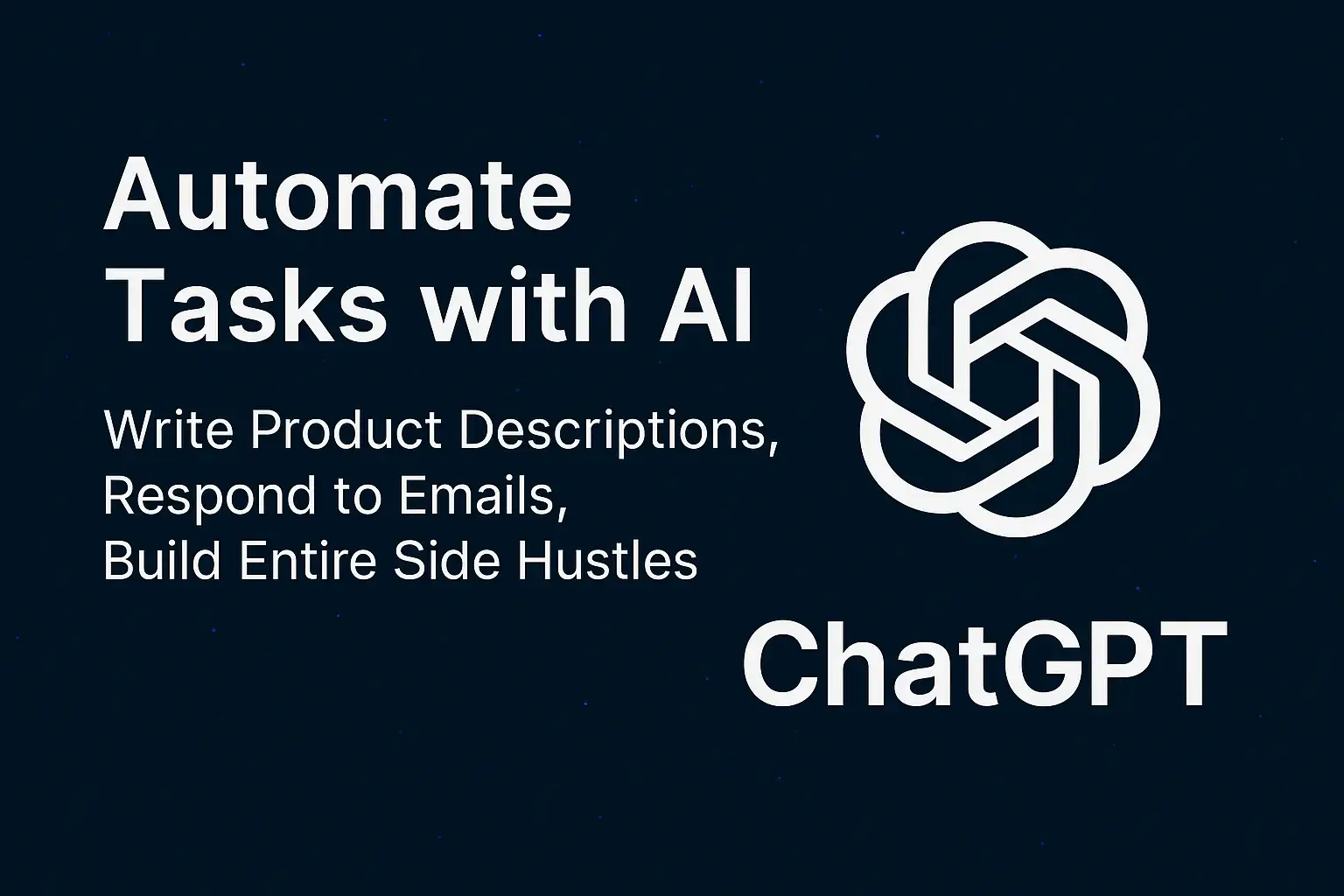 Automate Tasks with AI

Write Product Descriptions, Respond to Emails, Build Entire Side Hustles

ChatGPT